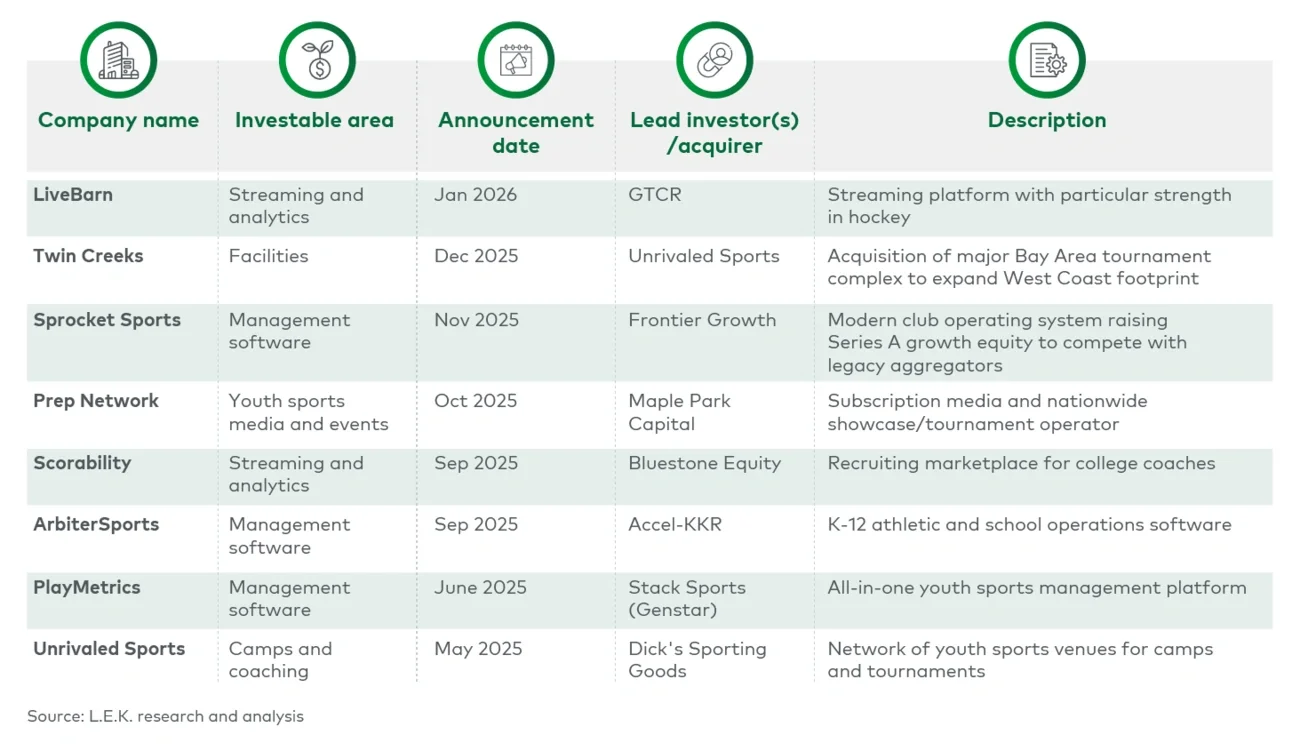 | Company name | Investable area | Announcement date | Lead investor(s) /acquirer | Description |
|---|---|---|---|---|
| LiveBarn | Streaming and analytics | Jan 2026 | GTCR | Streaming platform with particular strength in hockey |
| Twin Creeks | Facilities | Dec 2025 | Unrivaled Sports | Acquisition of major Bay Area tournament complex to expand West Coast footprint |
| Sprocket Sports | Management software | Nov 2025 | Frontier Growth | Modern club operating system raising Series A growth equity to compete with legacy aggregators |
| Prep Network | Youth sports media and events | Oct 2025 | Maple Park Capital | Subscription media and nationwide showcase/tournament operator |
| Scorability | Streaming and analytics | Sep 2025 | Bluestone Equity | Recruiting marketplace for college coaches |
| ArbiterSports | Management software | Sep 2025 | Accel-KKR | K-12 athletic and school operations software |
| PlayMetrics | Management software | June 2025 | Stack Sports (Genstar) | All-in-one youth sports management platform |
| Unrivaled Sports | Camps and coaching | May 2025 | Dick's Sporting Goods | Network of youth sports venues for camps and tournaments |

Source: L.E.K. research and analysis